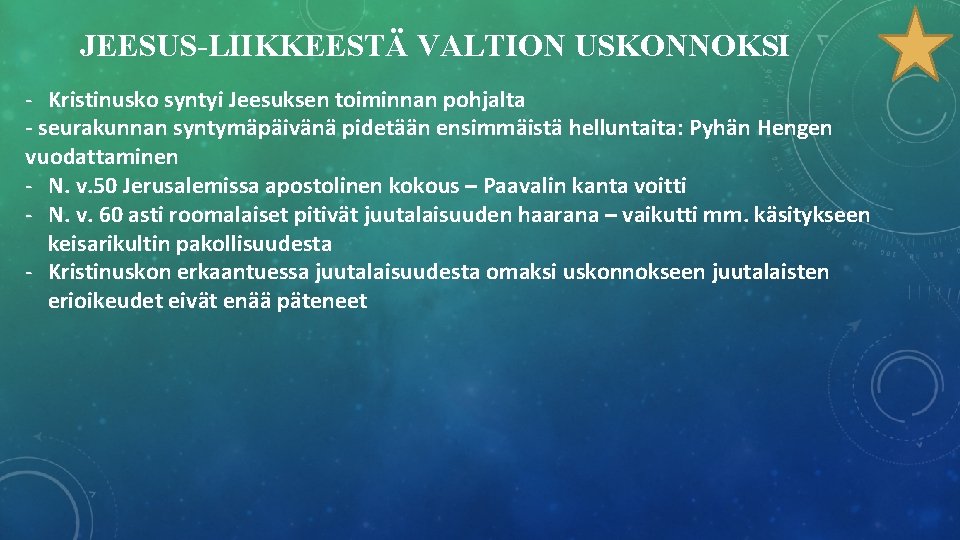 JEESUS-LIIKKEESTÄ VALTION USKONNOKSI

- Kristinusko syntyi Jeesuksen toiminnan pohjalta
- seurakunnan syntymäpäivänä pidetään ensimmäistä helluntaita: Pyhän Hengen vuodattaminen
- N. v.50 Jerusalemissa apostolinen kokous – Paavalin kanta voitti
- N. v. 60 asti roomalaiset pitivät juutalaisuuden haarana – vaikutti mm. käsitykseen keisarikultin pakollisuudesta
- Kristinuskon erkaantuessa juutalaisuudesta omaksi uskonnokseen juutalaisten erioikeudet eivät enää päteneet